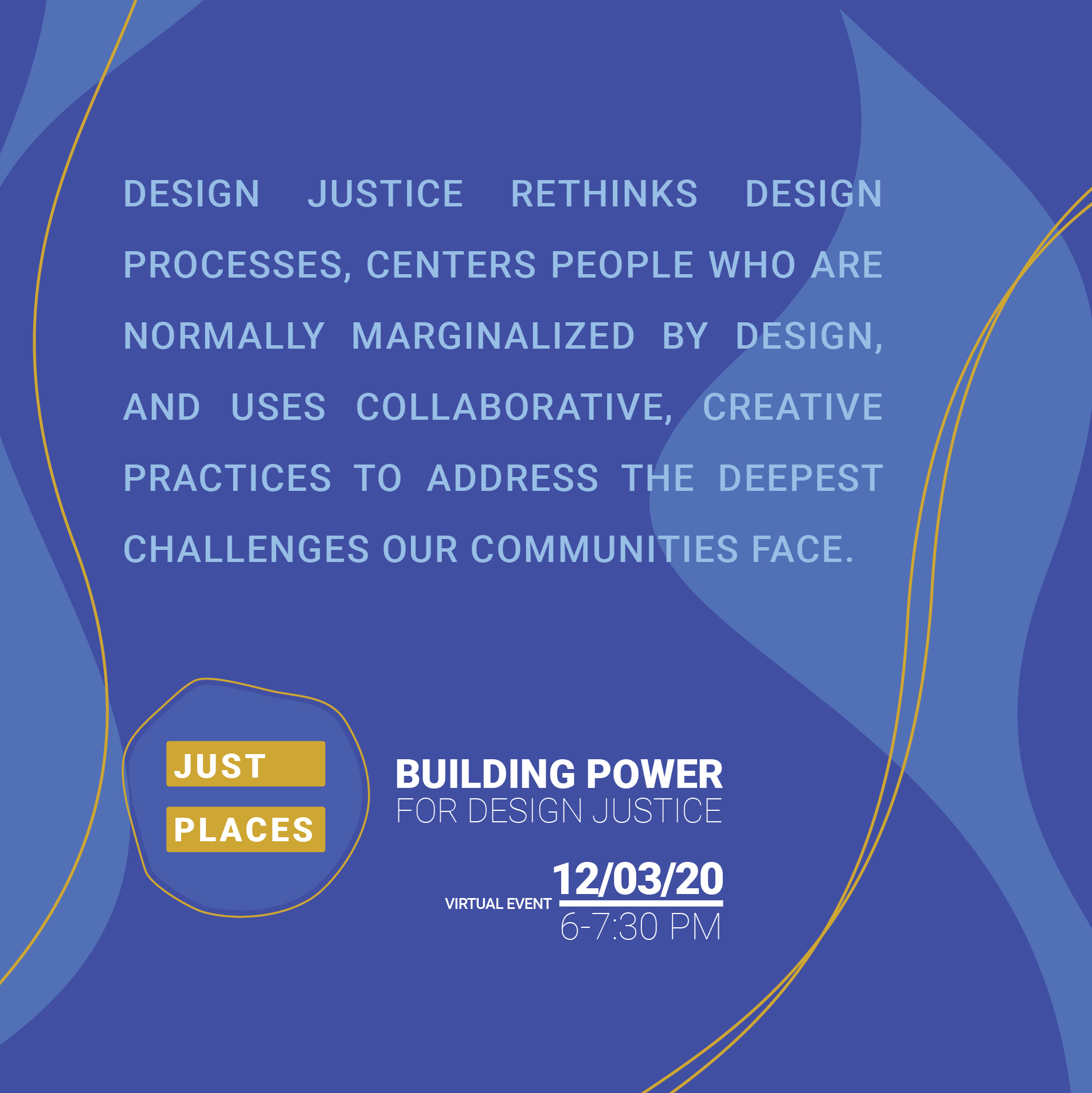 DESIGN JUSTICE RETHINKS DESIGN PROCESSES, CENTERS PEOPLE WHO ARE NORMALLY MARGINALIZED BY DESIGN, AND USES COLLABORATIVE, CREATIVE PRACTICES TO ADDRESS THE DEEPEST CHALLENGES OUR COMMUNITIES FACE.

JUST
PLACES

BUILDING POWER
FOR DESIGN JUSTICE

VIRTUAL EVENT
12/03/20
6-7:30 PM